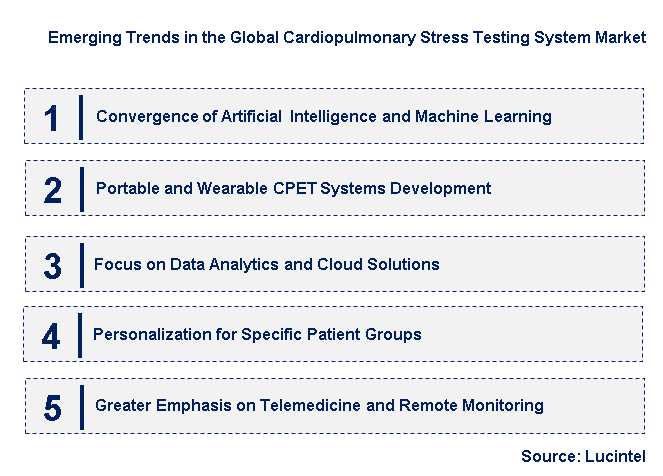 Emerging Trends in the Global Cardiopulmonary Stress Testing System Market

1 Convergence of Artificial Intelligence and Machine Learning

2 Portable and Wearable CPET Systems Development

3 Focus on Data Analytics and Cloud Solutions

4 Personalization for Specific Patient Groups

5 Greater Emphasis on Telemedicine and Remote Monitoring

Source: Lucintel